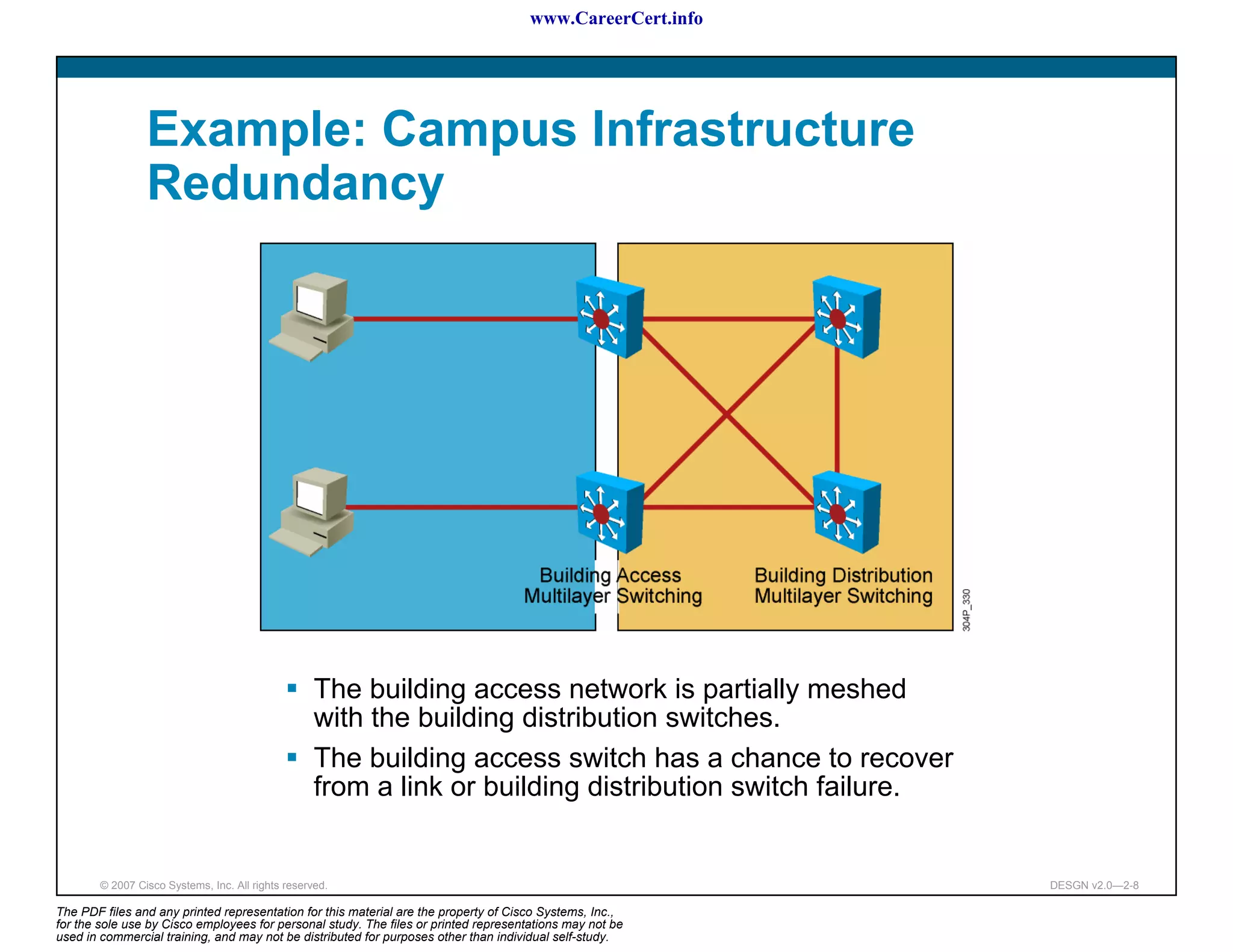 www.CareerCert.info

Example: Campus Infrastructure Redundancy

Building Access Multilayer Switching

Building Distribution Multilayer Switching

304P_330

▪ The building access network is partially meshed with the building distribution switches.

▪ The building access switch has a chance to recover from a link or building distribution switch failure.

© 2007 Cisco Systems, Inc. All rights reserved.

DESGN v2.0—2-8

The PDF files and any printed representation for this material are the property of Cisco Systems, Inc., for the sole use by Cisco employees for personal study. The files or printed representations may not be used in commercial training, and may not be distributed for purposes other than individual self-study.